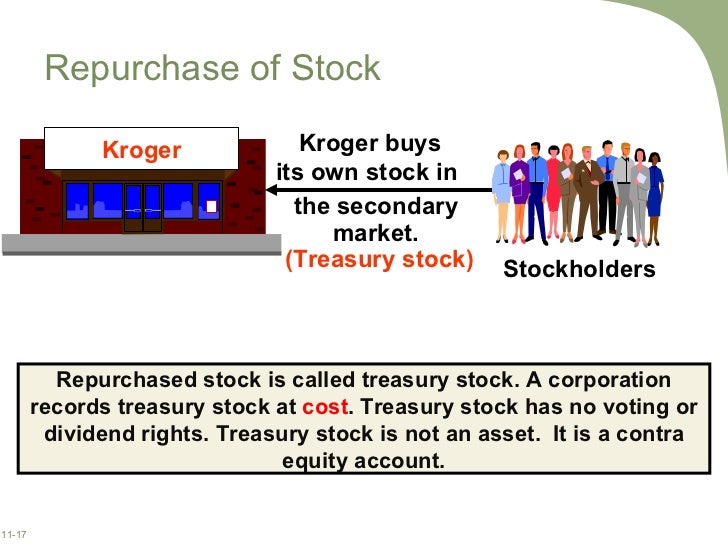 Repurchase of Stock

Kroger

Kroger buys its own stock in the secondary market. (Treasury stock)

Stockholders

Repurchased stock is called treasury stock. A corporation records treasury stock at cost. Treasury stock has no voting or dividend rights. Treasury stock is not an asset. It is a contra equity account.

11-17